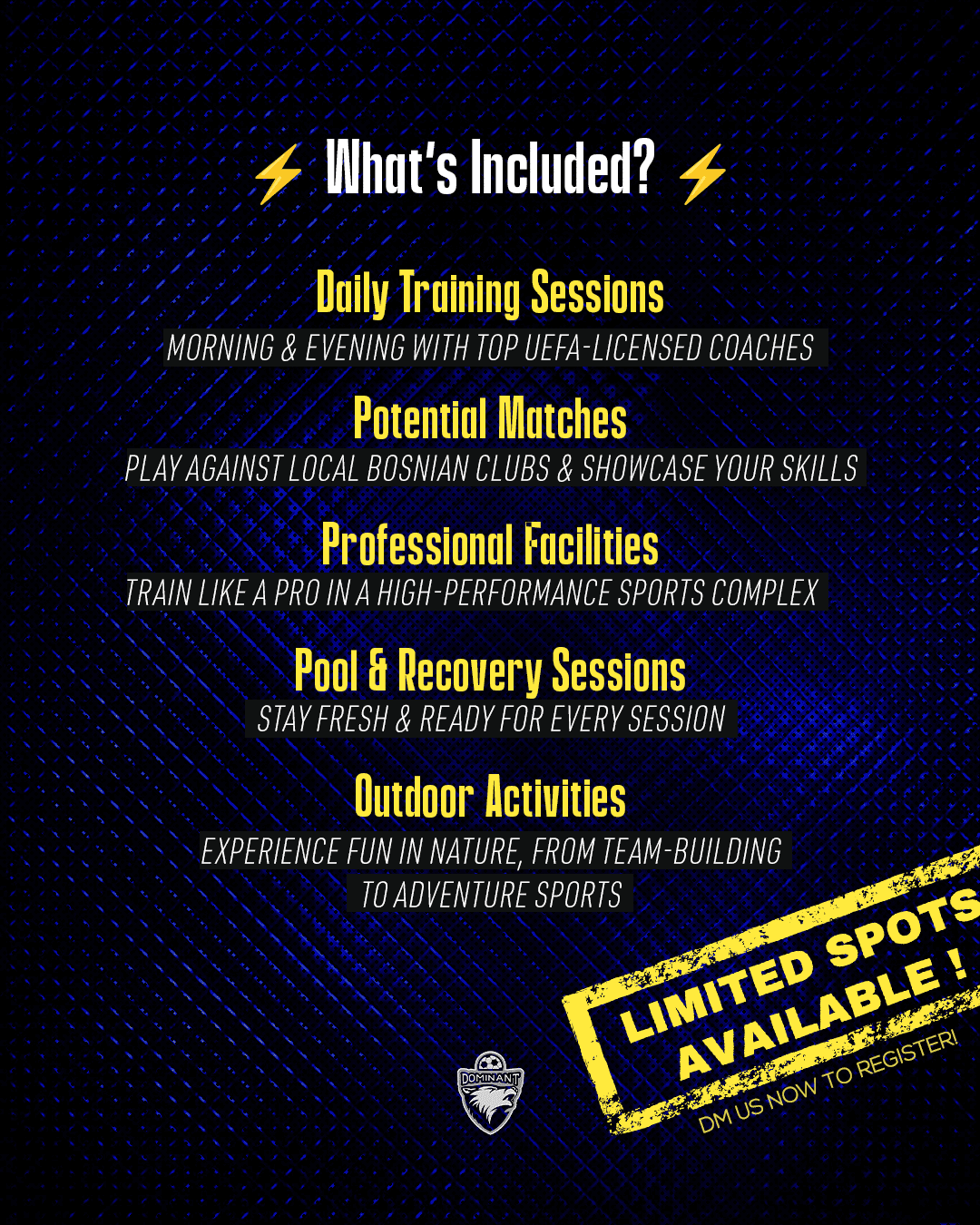 ⚡ What's Included? ⚡

Daily Training Sessions

MORNING & EVENING WITH TOP UEFA-LICENSED COACHES

Potential Matches

PLAY AGAINST LOCAL BOSNIAN CLUBS & SHOWCASE YOUR SKILLS

Professional Facilities

TRAIN LIKE A PRO IN A HIGH-PERFORMANCE SPORTS COMPLEX

Pool & Recovery Sessions

STAY FRESH & READY FOR EVERY SESSION

Outdoor Activities

EXPERIENCE FUN IN NATURE, FROM TEAM-BUILDING TO ADVENTURE SPORTS

LIMITED SPOTS AVAILABLE !

DM US NOW TO REGISTER!

DOMINANT